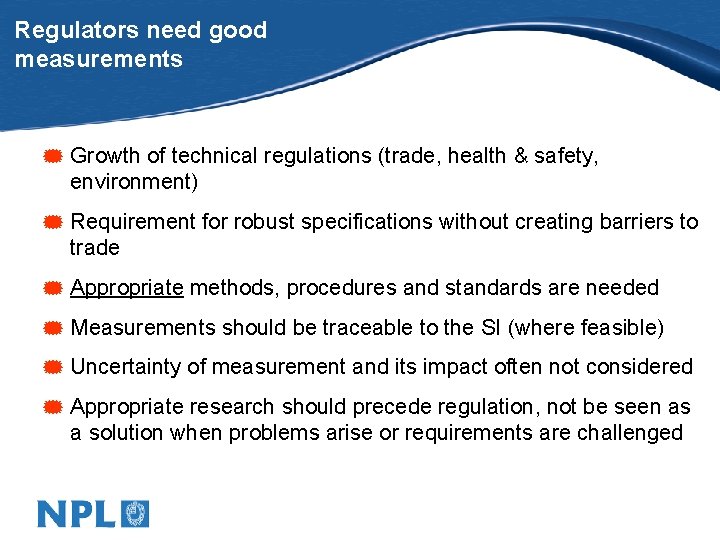 Regulators need good measurements

Growth of technical regulations (trade, health & safety, environment)

Requirement for robust specifications without creating barriers to trade

Appropriate methods, procedures and standards are needed

Measurements should be traceable to the SI (where feasible)

Uncertainty of measurement and its impact often not considered

Appropriate research should precede regulation, not be seen as a solution when problems arise or requirements are challenged

NPL